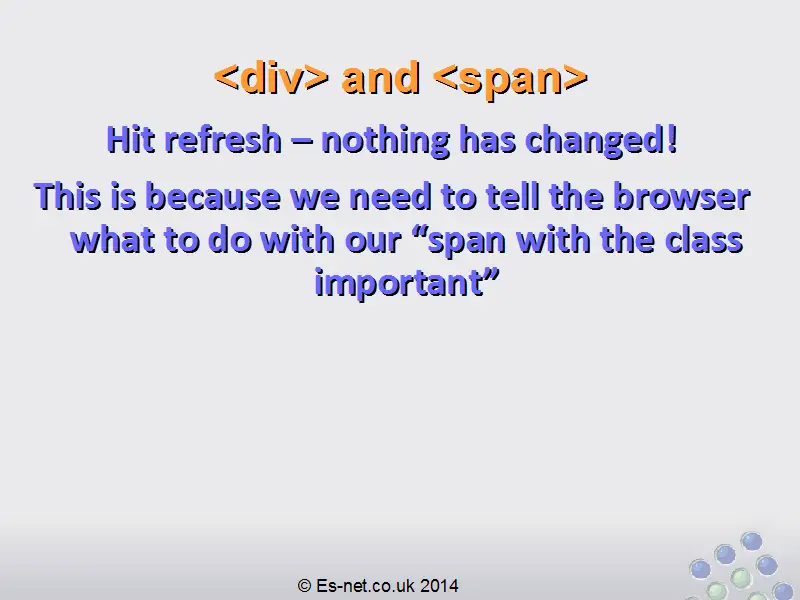 <div> and <span>

Hit refresh – nothing has changed!

This is because we need to tell the browser what to do with our “span with the class important”

© Es-net.co.uk 2014